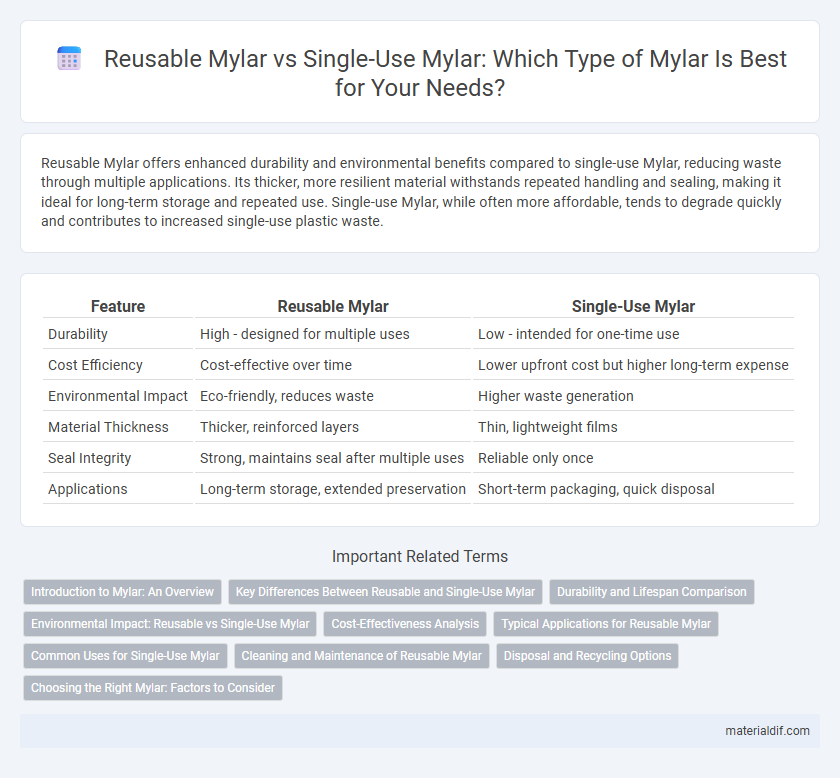 Reusable Mylar vs Single-Use Mylar: Which Type of Mylar Is Best for Your Needs?

Reusable Mylar offers enhanced durability and environmental benefits compared to single-use Mylar, reducing waste through multiple applications. Its thicker, more resilient material withstands repeated handling and sealing, making it ideal for long-term storage and repeated use. Single-use Mylar, while often more affordable, tends to degrade quickly and contributes to increased single-use plastic waste.

| Feature | Reusable Mylar | Single-Use Mylar |
|---|---|---|
| Durability | High - designed for multiple uses | Low - intended for one-time use |
| Cost Efficiency | Cost-effective over time | Lower upfront cost but higher long-term expense |
| Environmental Impact | Eco-friendly, reduces waste | Higher waste generation |
| Material Thickness | Thicker, reinforced layers | Thin, lightweight films |
| Seal Integrity | Strong, maintains seal after multiple uses | Reliable only once |
| Applications | Long-term storage, extended preservation | Short-term packaging, quick disposal |

Important Related Terms

Introduction to Mylar: An Overview
Key Differences Between Reusable and Single-Use Mylar
Durability and Lifespan Comparison
Environmental Impact: Reusable vs Single-Use Mylar
Cost-Effectiveness Analysis
Typical Applications for Reusable Mylar
Common Uses for Single-Use Mylar
Cleaning and Maintenance of Reusable Mylar
Disposal and Recycling Options
Choosing the Right Mylar: Factors to Consider

materialdif.com